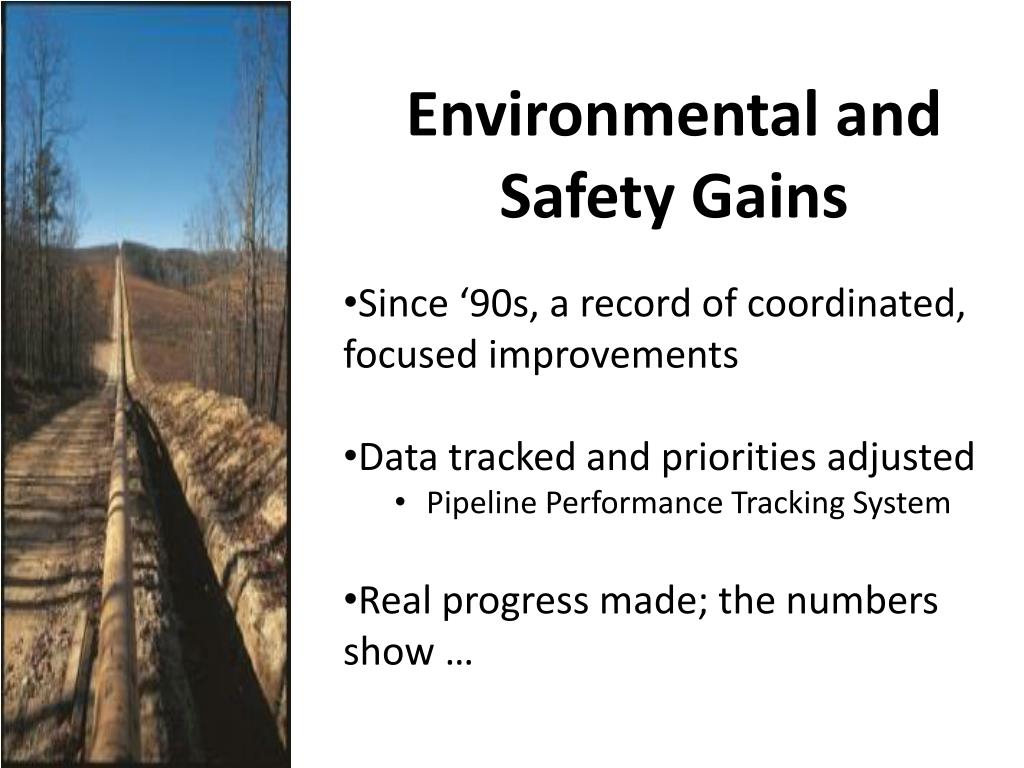 Environmental and Safety Gains

•Since ‘90s, a record of coordinated, focused improvements

•Data tracked and priorities adjusted
• Pipeline Performance Tracking System

•Real progress made; the numbers show …